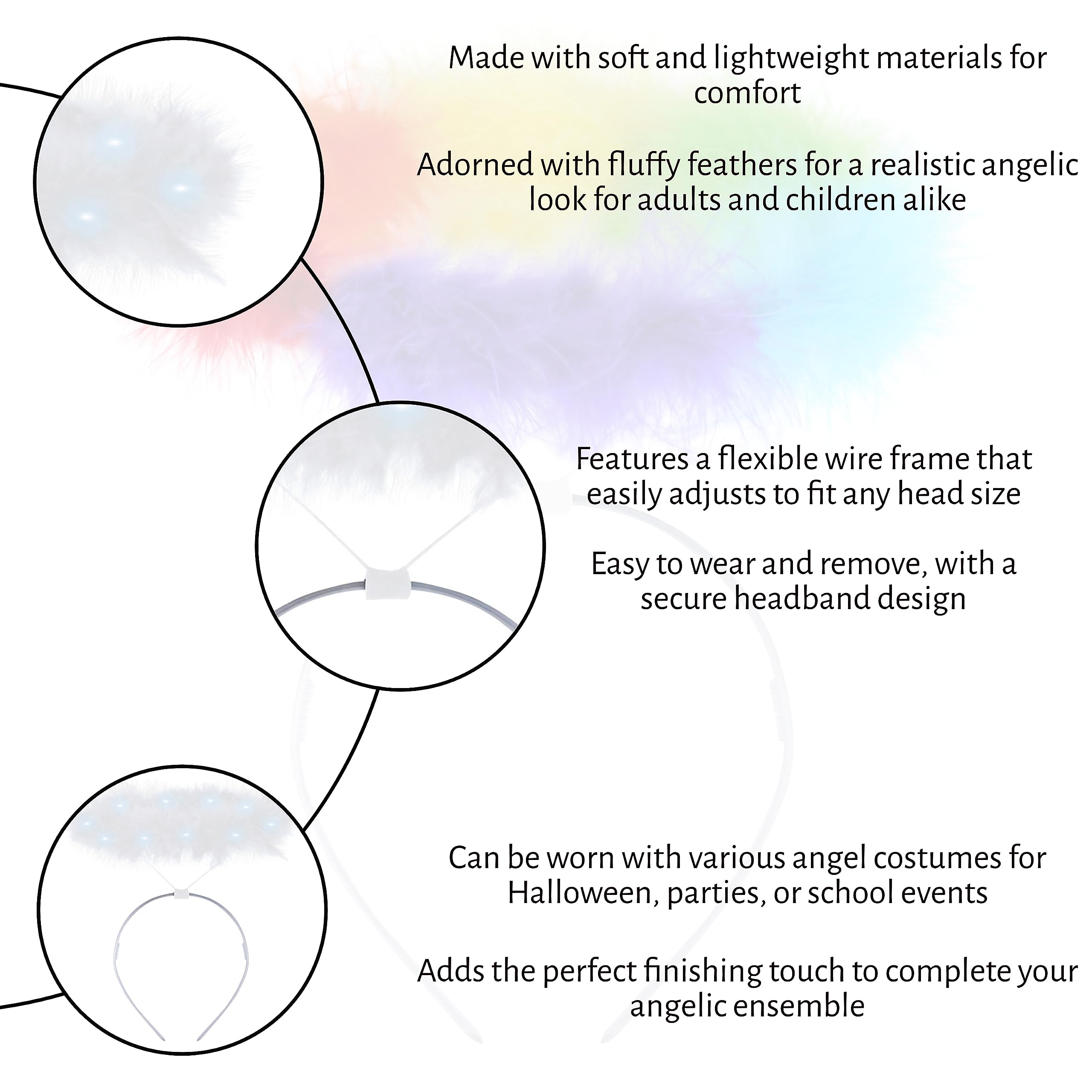 Made with soft and lightweight materials for comfort

Adorned with fluffy feathers for a realistic angelic look for adults and children alike

Features a flexible wire frame that easily adjusts to fit any head size

Easy to wear and remove, with a secure headband design

Can be worn with various angel costumes for Halloween, parties, or school events

Adds the perfect finishing touch to complete your angelic ensemble